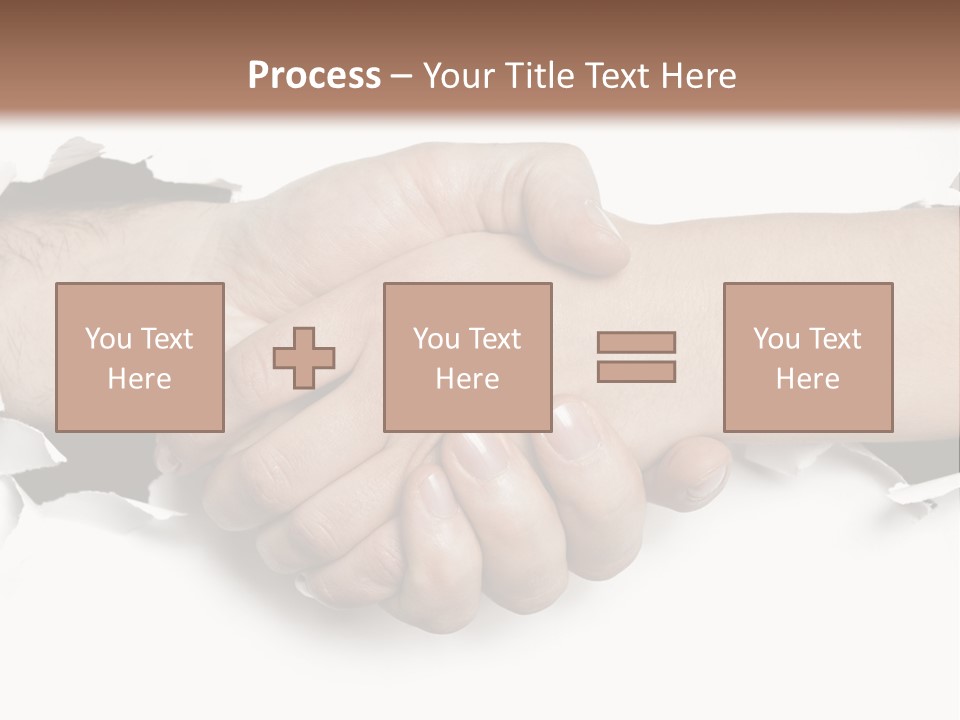 Process – Your Title Text Here

You Text Here

You Text Here

You Text Here